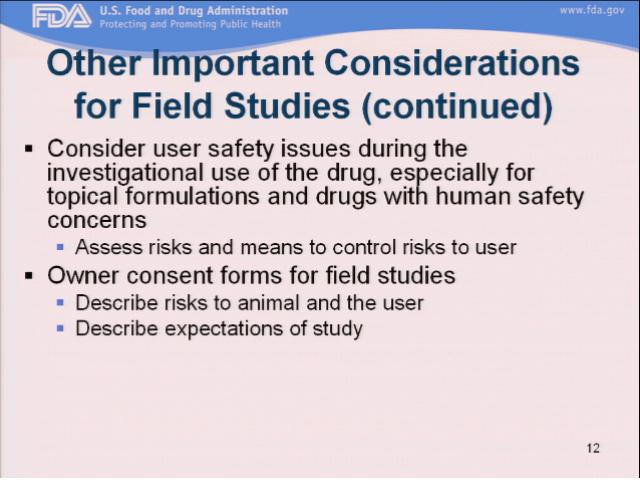 FDA U.S. Food and Drug Administration
Protecting and Promoting Public Health

www.fda.gov

Other Important Considerations for Field Studies (continued)

▪ Consider user safety issues during the investigational use of the drug, especially for topical formulations and drugs with human safety concerns
▪ Assess risks and means to control risks to user
▪ Owner consent forms for field studies
▪ Describe risks to animal and the user
▪ Describe expectations of study

12